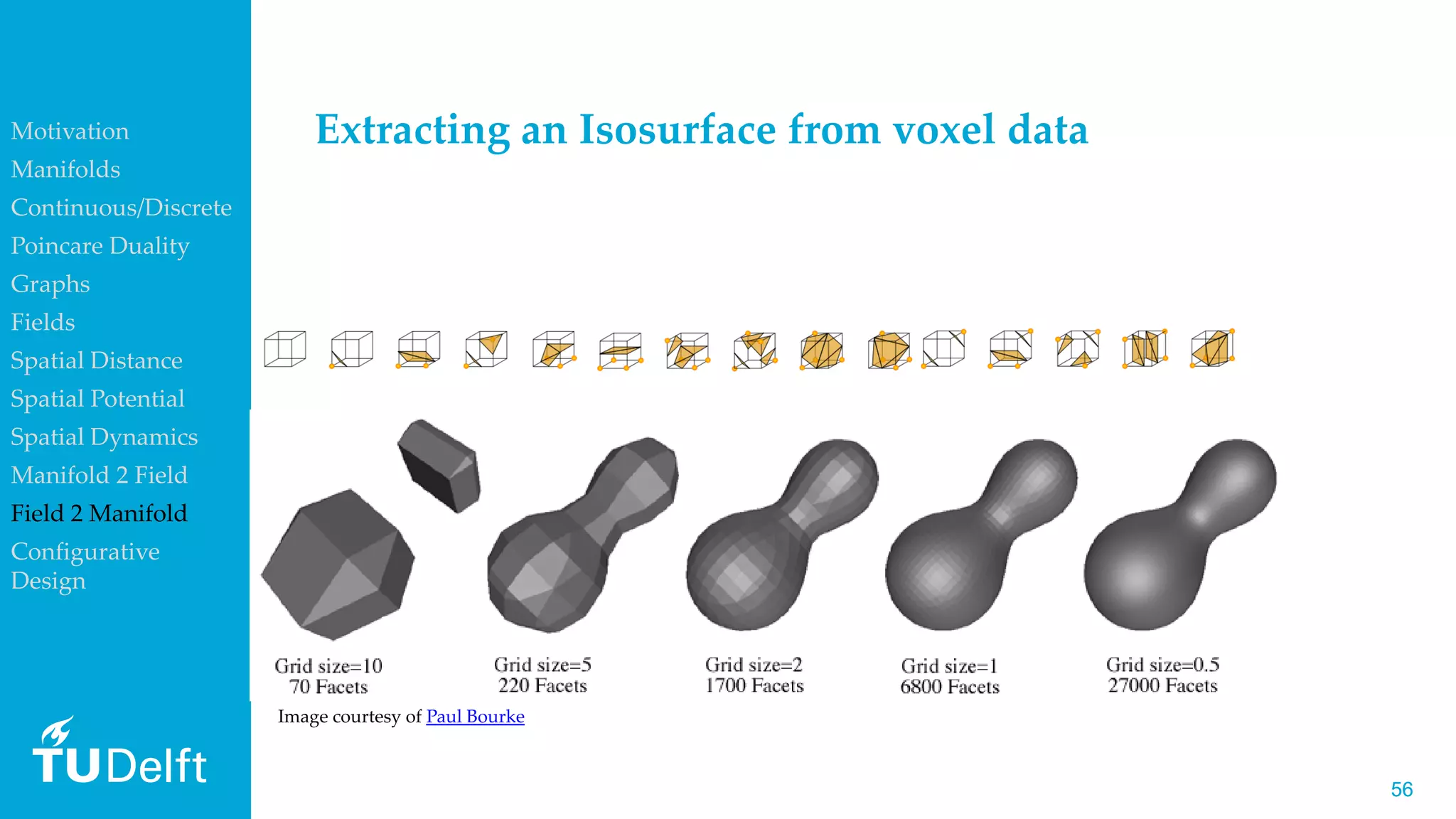 Motivation
Manifolds
Continuous/Discrete
Poincare Duality
Graphs
Fields
Spatial Distance
Spatial Potential
Spatial Dynamics
Manifold 2 Field
Field 2 Manifold
Configurative Design

TUDelft

Extracting an Isosurface from voxel data

Grid size=10
70 Facets

Grid size=5
220 Facets

Grid size=2
1700 Facets

Grid size=1
6800 Facets

Grid size=0.5
27000 Facets

Image courtesy of Paul Bourke

56